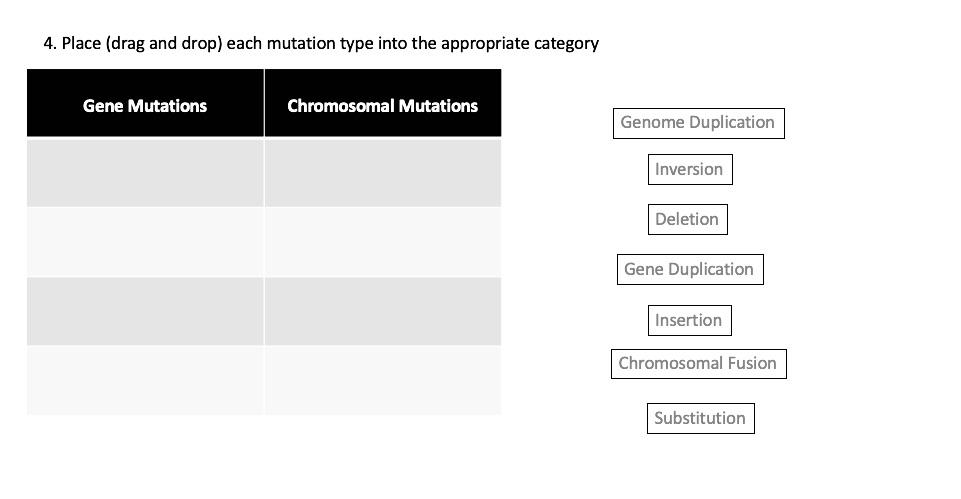 4. Place (drag and drop) each mutation type into the appropriate category

| Gene Mutations | Chromosomal Mutations |
|---|---|
| | |
| | |
| | |
| | |

Genome Duplication

Inversion

Deletion

Gene Duplication

Insertion

Chromosomal Fusion

Substitution